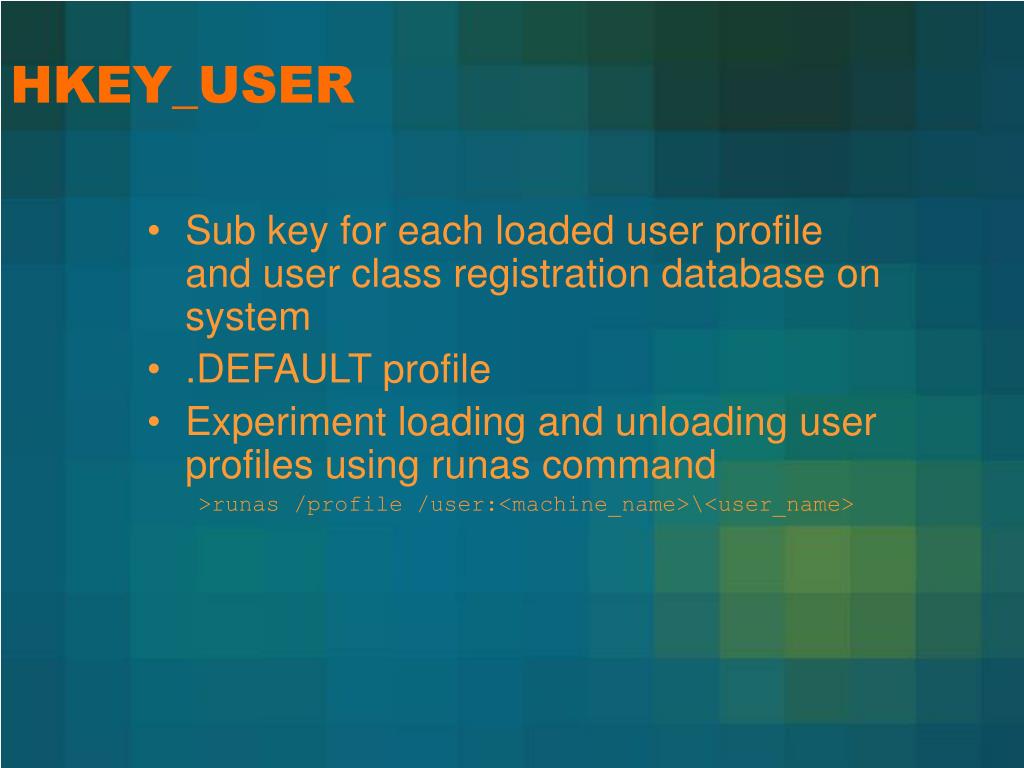 HKEY_USER

• Sub key for each loaded user profile and user class registration database on system
• .DEFAULT profile
• Experiment loading and unloading user profiles using runas command

>runas /profile /user:<machine_name>\<user_name>